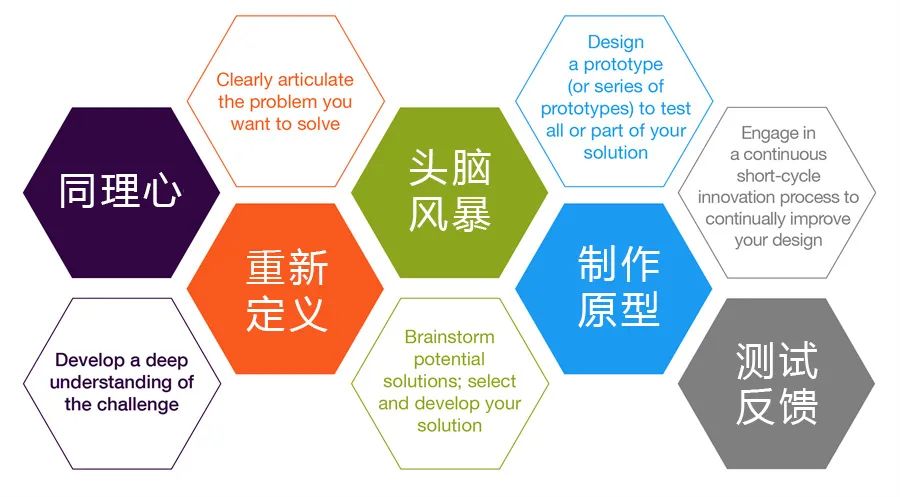 同理心

Develop a deep understanding of the challenge

Clearly articulate the problem you want to solve

重新定义

头脑风暴

Brainstorm potential solutions; select and develop your solution

Design a prototype (or series of prototypes) to test all or part of your solution

制作原型

Engage in a continuous short-cycle innovation process to continually improve your design

测试反馈